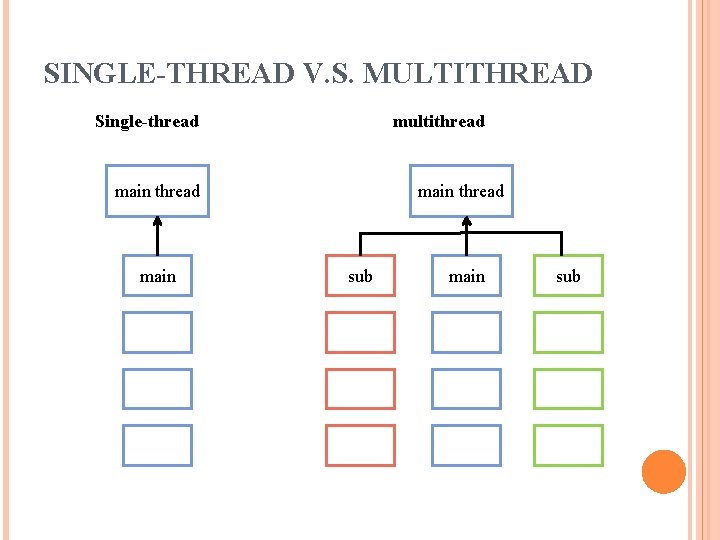 SINGLE-THREAD V.S. MULTITHREAD

Single-thread

main thread

main

multithread

main thread

sub

main

sub